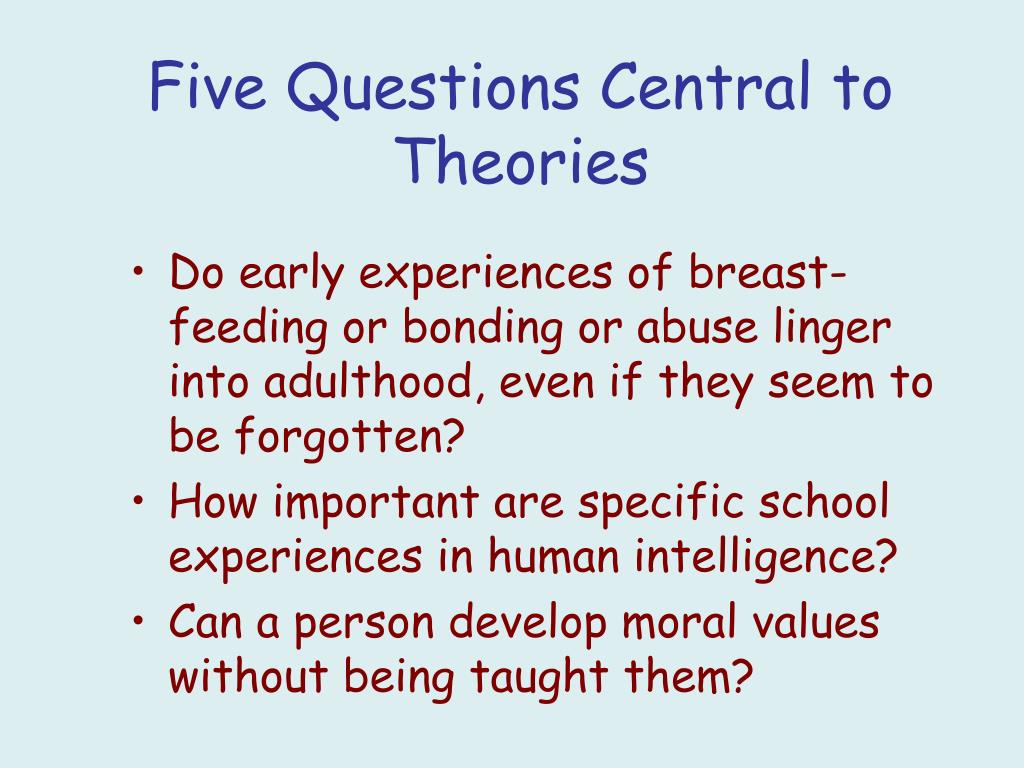 Five Questions Central to Theories

• Do early experiences of breast-feeding or bonding or abuse linger into adulthood, even if they seem to be forgotten?
• How important are specific school experiences in human intelligence?
• Can a person develop moral values without being taught them?